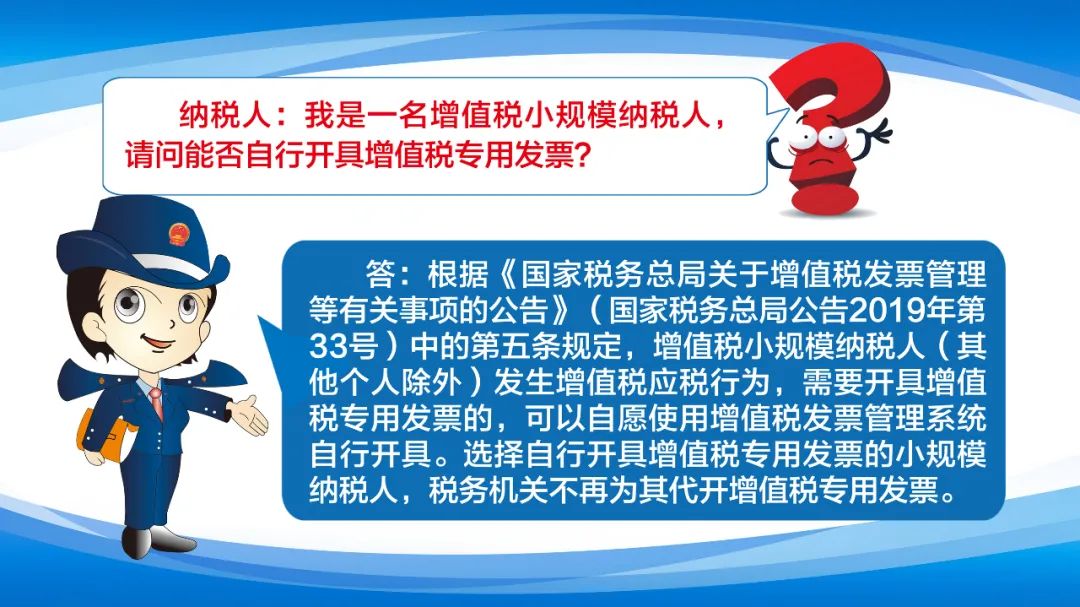 纳税人：我是一名增值税小规模纳税人，请问能否自行开具增值税专用发票？

答：根据《国家税务总局关于增值税发票管理等有关事项的公告》（国家税务总局公告2019年第33号）中的第五条规定，增值税小规模纳税人（其他个人除外）发生增值税应税行为，需要开具增值税专用发票的，可以自愿使用增值税发票管理系统自行开具。选择自行开具增值税专用发票的小规模纳税人，税务机关不再为其代开增值税专用发票。